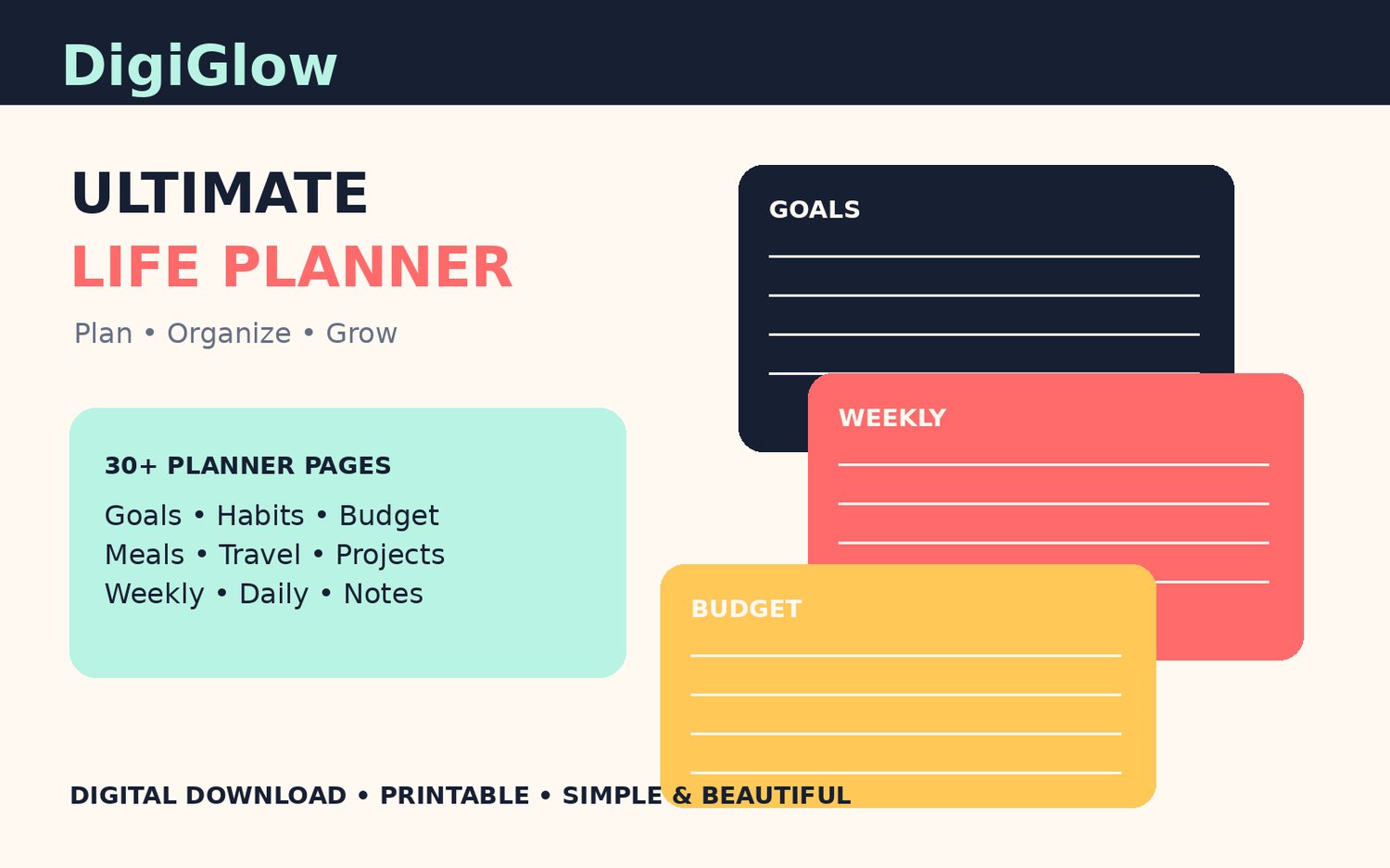 DigiGlow

ULTIMATE
LIFE PLANNER

Plan • Organize • Grow

30+ PLANNER PAGES

Goals • Habits • Budget
Meals • Travel • Projects
Weekly • Daily • Notes

GOALS

WEEKLY

BUDGET

DIGITAL DOWNLOAD • PRINTABLE • SIMPLE & BEAUTIFUL